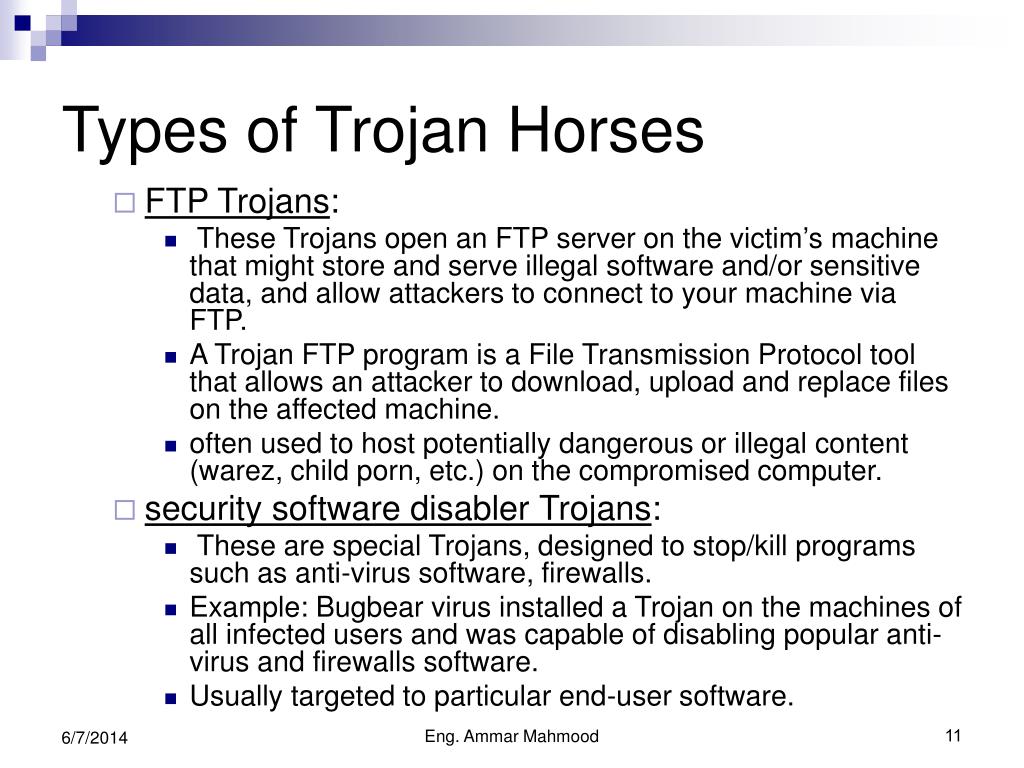 Types of Trojan Horses

FTP Trojans:

These Trojans open an FTP server on the victim's machine that might store and serve illegal software and/or sensitive data, and allow attackers to connect to your machine via FTP.

A Trojan FTP program is a File Transmission Protocol tool that allows an attacker to download, upload and replace files on the affected machine.

often used to host potentially dangerous or illegal content (warez, child porn, etc.) on the compromised computer.

security software disabler Trojans:

These are special Trojans, designed to stop/kill programs such as anti-virus software, firewalls.

Example: Bugbear virus installed a Trojan on the machines of all infected users and was capable of disabling popular anti-virus and firewalls software.

Usually targeted to particular end-user software.

6/7/2014

Eng. Ammar Mahmood

11